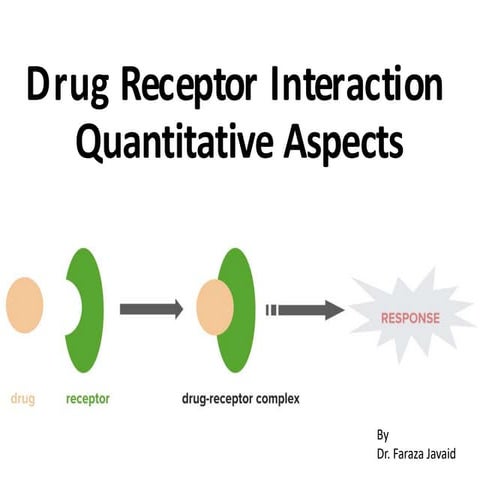 Drug Receptor Interaction
Quantitative Aspects

RESPONSE

drug receptor drug-receptor complex

By
Dr. Faraza Javaid